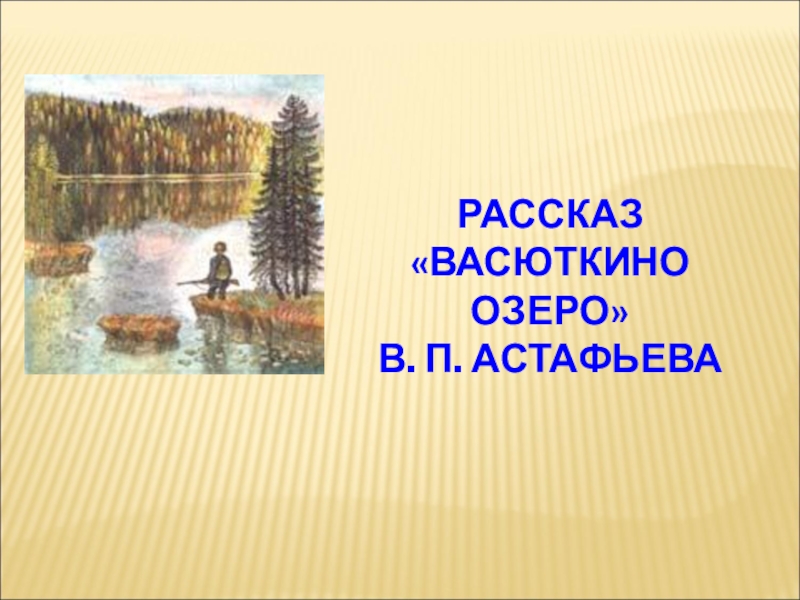 РАССКАЗ «ВАСЮТКИНО ОЗЕРО» В. П. АСТАФЬЕВА